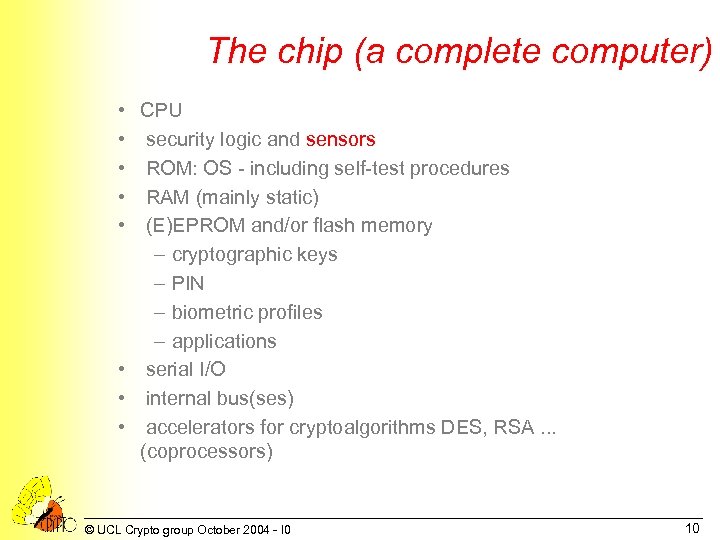 The chip (a complete computer)

• CPU
• security logic and sensors
• ROM: OS - including self-test procedures
• RAM (mainly static)
• (E)EPROM and/or flash memory
– cryptographic keys
– PIN
– biometric profiles
– applications
• serial I/O
• internal bus(ses)
• accelerators for cryptoalgorithms DES, RSA ... (coprocessors)

© UCL Crypto group October 2004 - I0

10